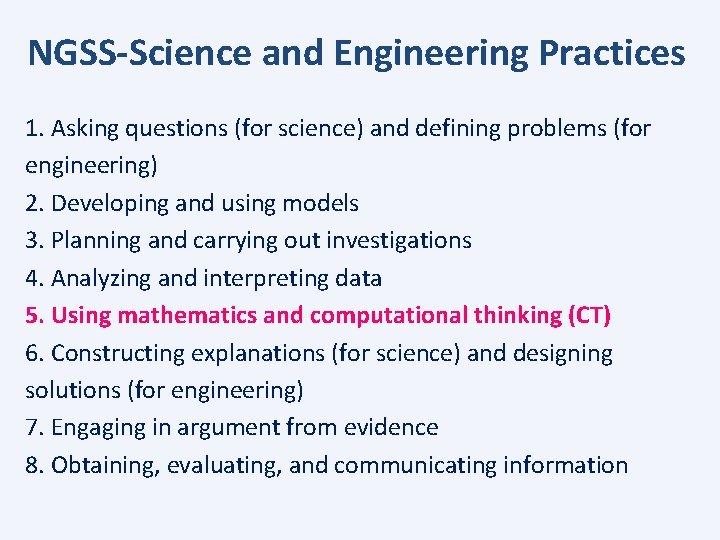 NGSS-Science and Engineering Practices

1. Asking questions (for science) and defining problems (for engineering)
2. Developing and using models
3. Planning and carrying out investigations
4. Analyzing and interpreting data
5. Using mathematics and computational thinking (CT)
6. Constructing explanations (for science) and designing solutions (for engineering)
7. Engaging in argument from evidence
8. Obtaining, evaluating, and communicating information